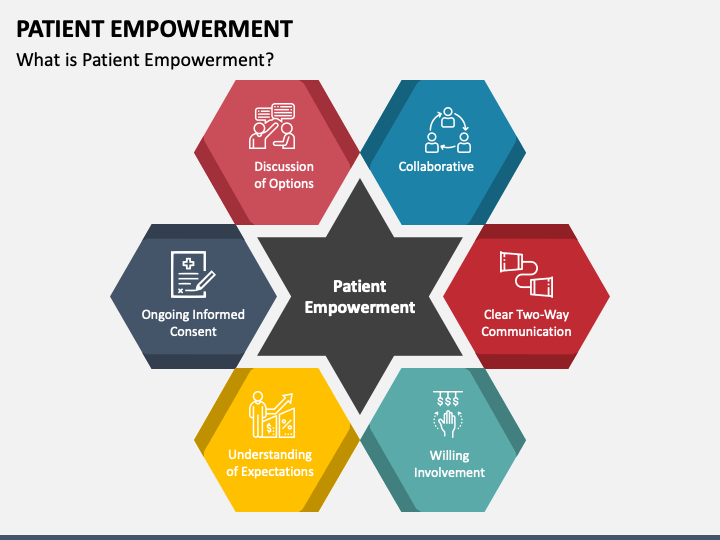 PATIENT EMPOWERMENT

What is Patient Empowerment?

Discussion of Options

Collaborative

Ongoing Informed Consent

Patient Empowerment

Clear Two-Way Communication

Understanding of Expectations

Willing Involvement